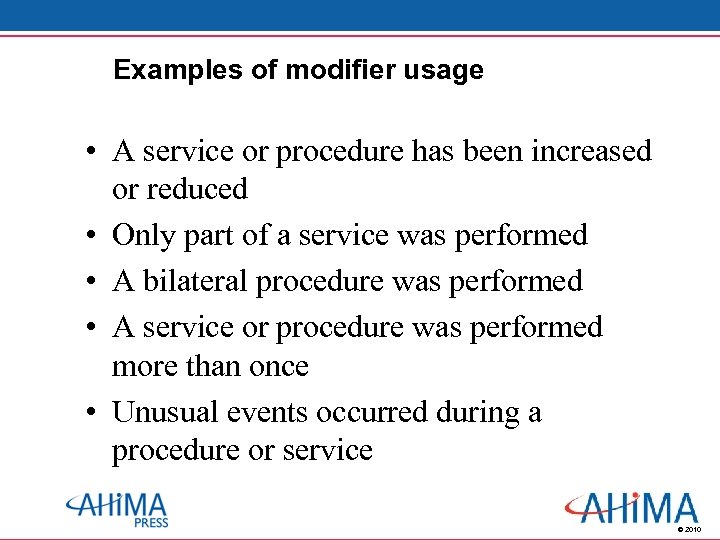 Examples of modifier usage

• A service or procedure has been increased or reduced
• Only part of a service was performed
• A bilateral procedure was performed
• A service or procedure was performed more than once
• Unusual events occurred during a procedure or service

AHIMA PRESS

AHIMA © 2010